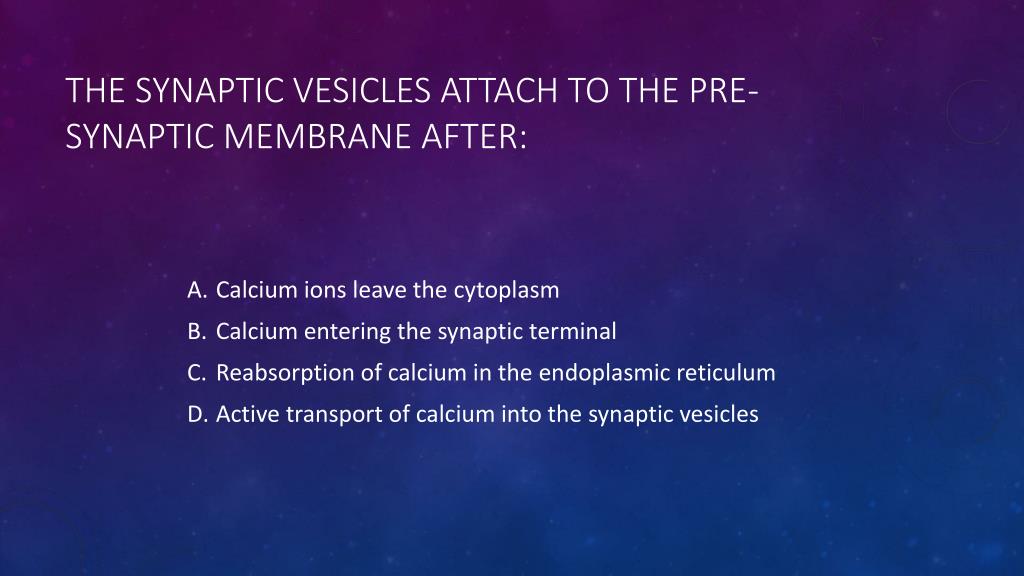 THE SYNAPTIC VESICLES ATTACH TO THE PRE-SYNAPTIC MEMBRANE AFTER:

A. Calcium ions leave the cytoplasm
B. Calcium entering the synaptic terminal
C. Reabsorption of calcium in the endoplasmic reticulum
D. Active transport of calcium into the synaptic vesicles